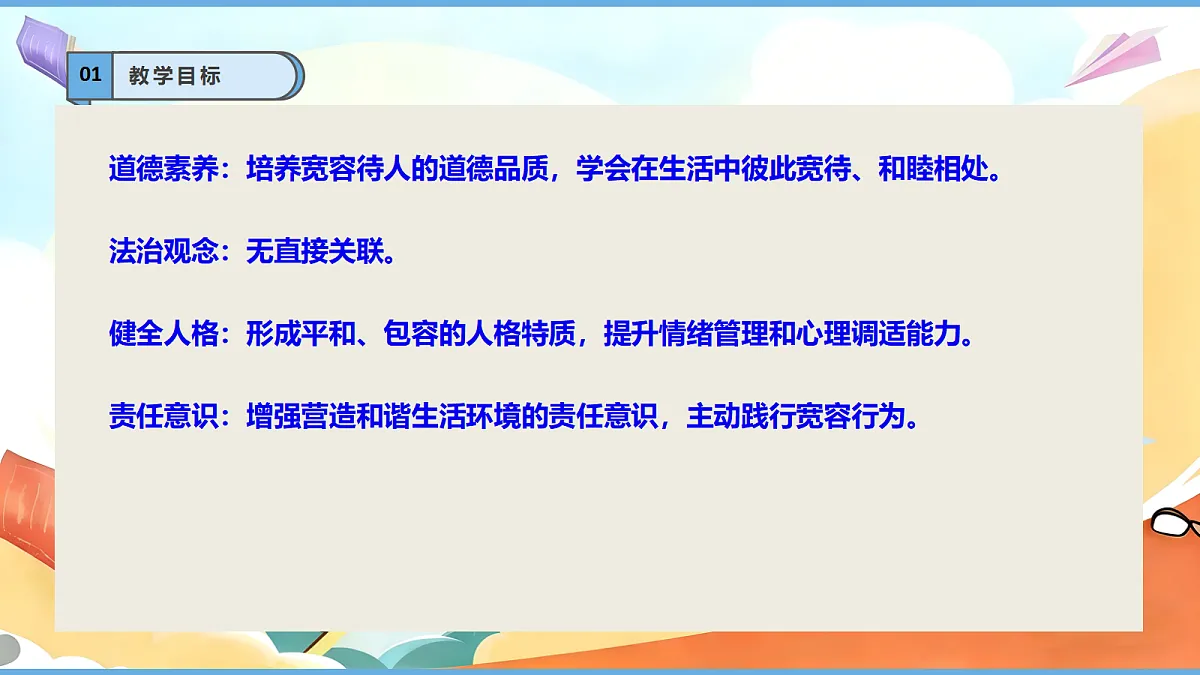 01 教学目标

道德素养：培养宽容待人的道德品质，学会在生活中彼此宽待、和睦相处。

法治观念：无直接关联。

健全人格：形成平和、包容的人格特质，提升情绪管理和心理调适能力。

责任意识：增强营造和谐生活环境的责任意识，主动践行宽容行为。